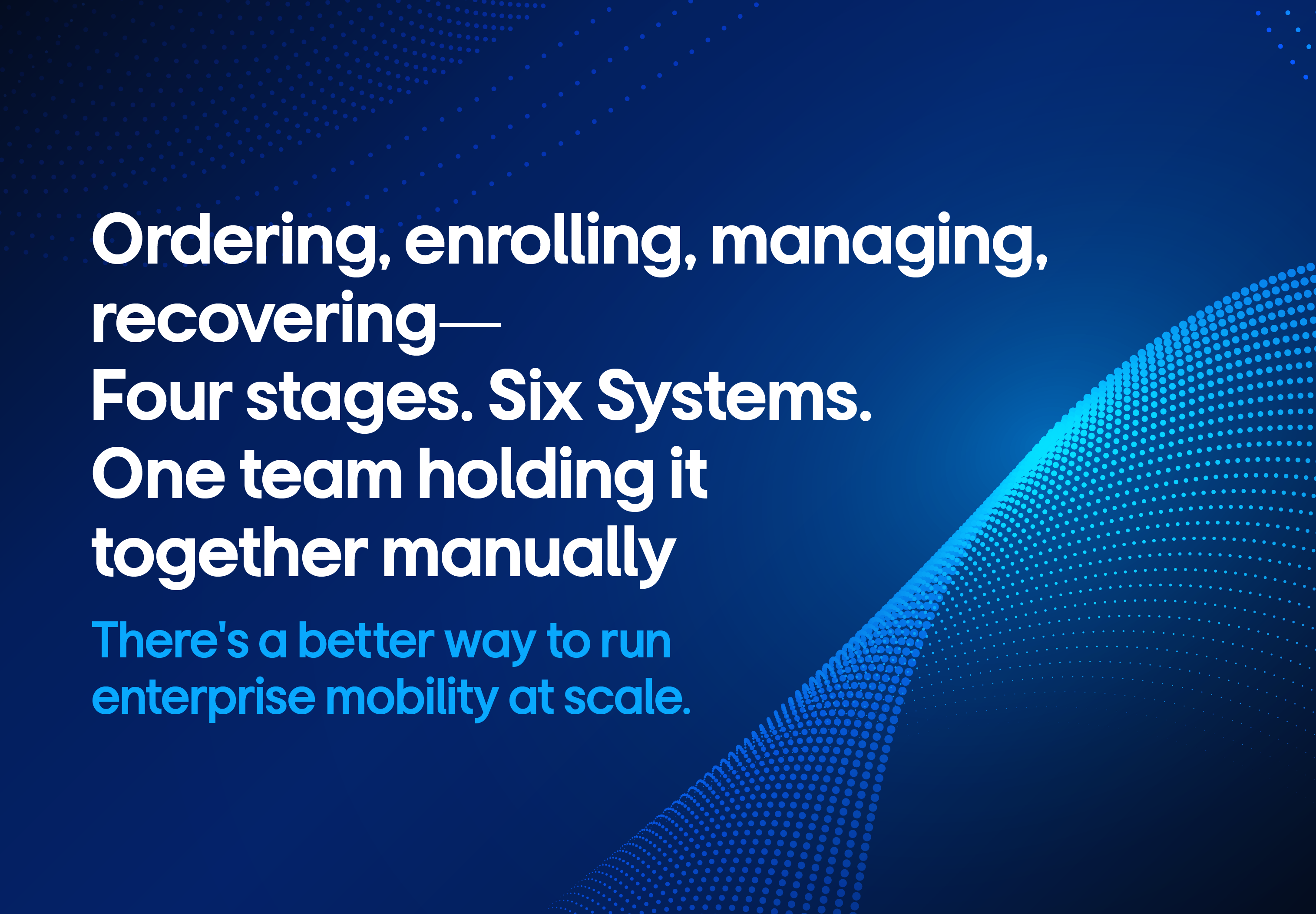 Ordering, enrolling, managing, recovering—
Four stages. Six Systems.
One team holding it together manually

There's a better way to run enterprise mobility at scale.